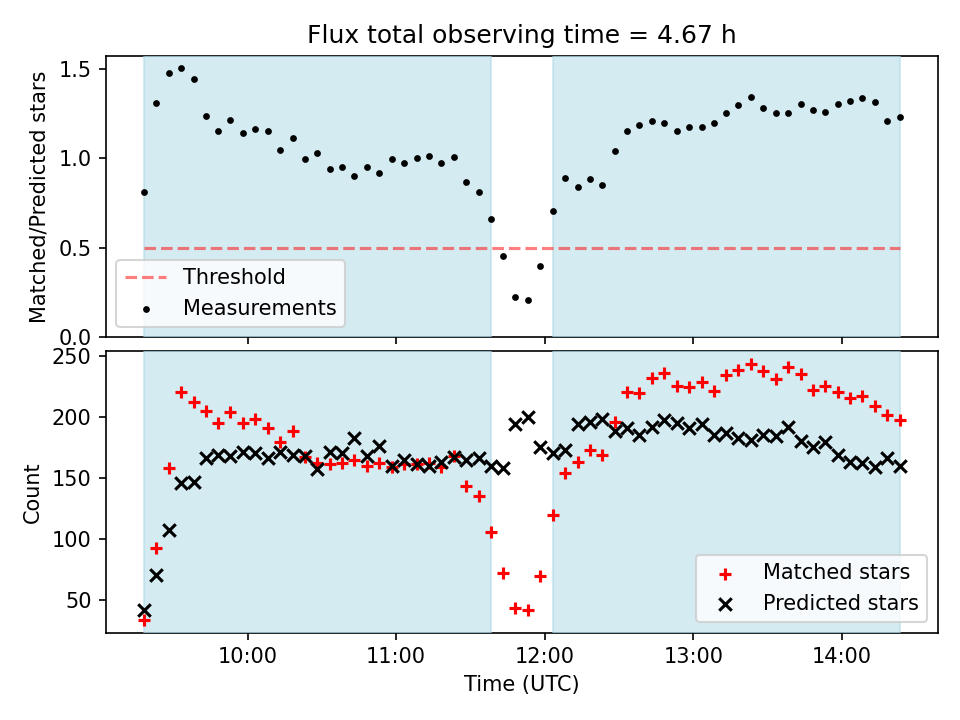 Flux total observing time = 4.67 h

Matched/Predicted stars

1.5
1.0
0.5
0.0

Threshold
Measurements

Count

250
200
150
100
50

Matched stars
Predicted stars

10:00
11:00
12:00
13:00
14:00

Time (UTC)